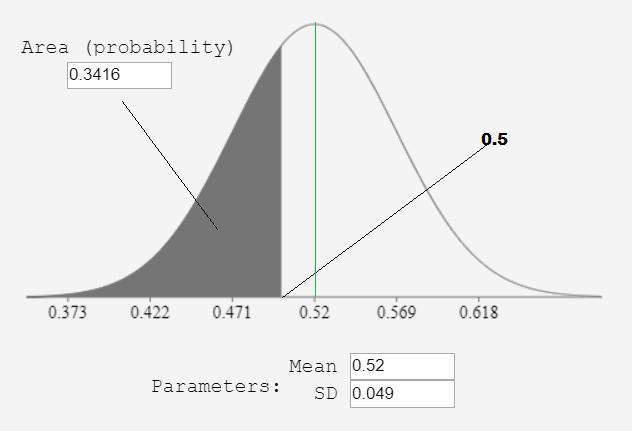 Area (probability)
0.3416

0.5

0.373
0.422
0.471
0.52
0.569
0.618

Parameters:
Mean 0.52
SD 0.049